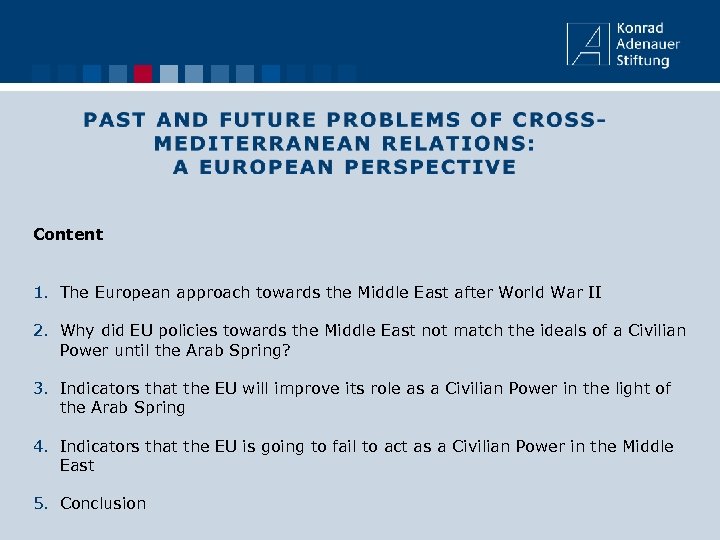 Konrad
Adenauer
Stiftung

PAST AND FUTURE PROBLEMS OF CROSS-MEDITERRANEAN RELATIONS:
A EUROPEAN PERSPECTIVE

Content

1. The European approach towards the Middle East after World War II

2. Why did EU policies towards the Middle East not match the ideals of a Civilian Power until the Arab Spring?

3. Indicators that the EU will improve its role as a Civilian Power in the light of the Arab Spring

4. Indicators that the EU is going to fail to act as a Civilian Power in the Middle East

5. Conclusion